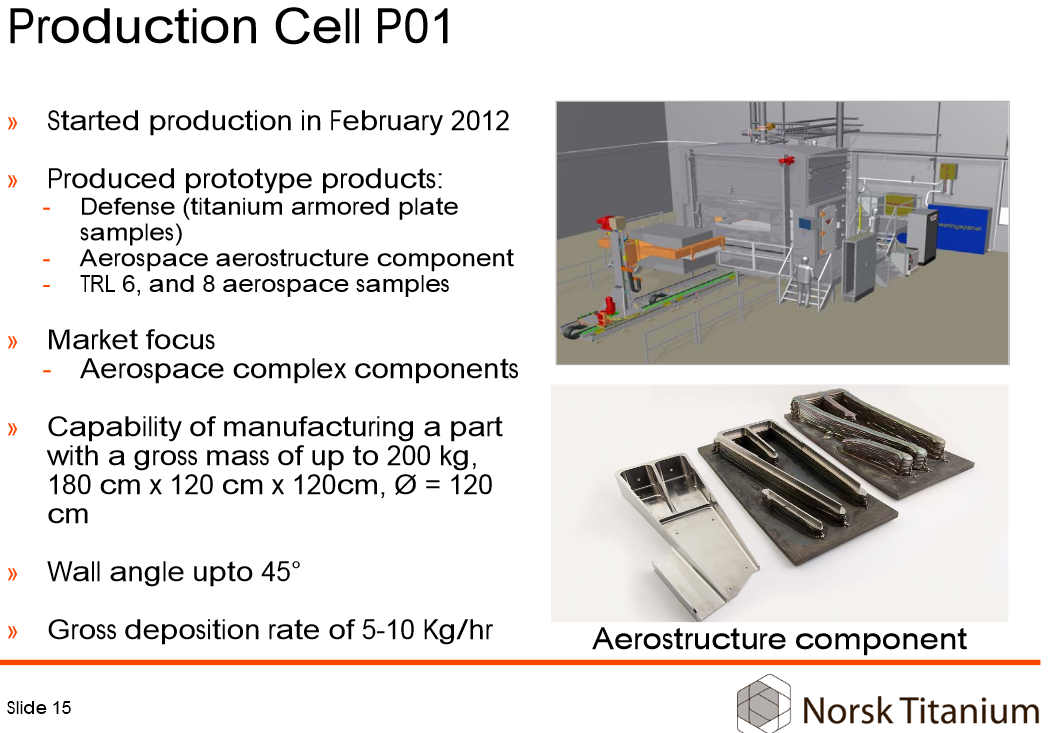 Production Cell P01

» Started production in February 2012

» Produced prototype products:
- Defense (titanium armored plate samples)
- Aerospace aerostructure component
- TRL 6, and 8 aerospace samples

» Market focus
- Aerospace complex components

» Capability of manufacturing a part with a gross mass of up to 200 kg, 180 cm x 120 cm x 120cm, Ø = 120 cm

» Wall angle upto 45°

» Gross deposition rate of 5-10 Kg/hr

Aerostructure component

Slide 15

Norsk Titanium